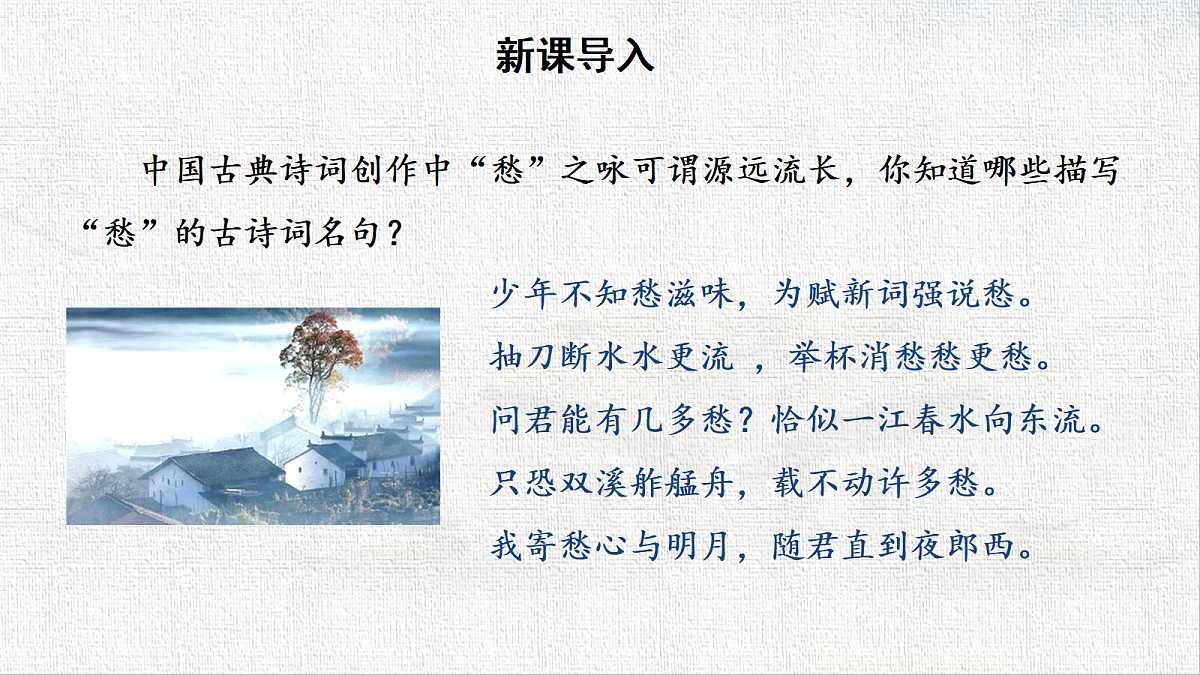 新课导入

中国古典诗词创作中“愁”之咏可谓源远流长，你知道哪些描写“愁”的古诗词名句？

少年不知愁滋味，为赋新词强说愁。
抽刀断水水更流 ，举杯消愁愁更愁。
问君能有几多愁？恰似一江春水向东流。
只恐双溪舴艋舟，载不动许多愁。
我寄愁心与明月，随君直到夜郎西。